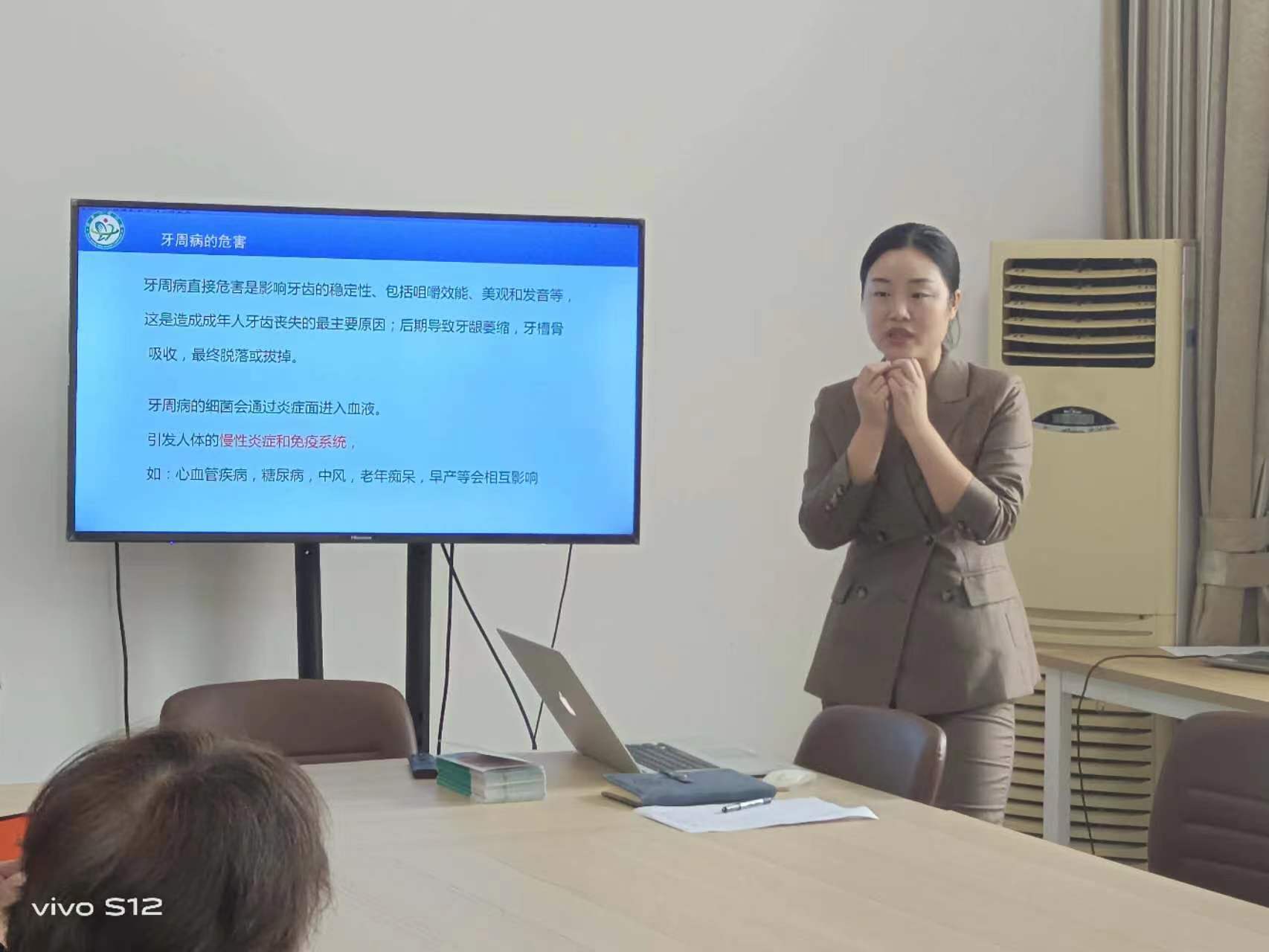 牙周病的危害

牙周病直接危害是影响牙齿的稳定性、包括咀嚼效能、美观和发音等，这是造成成年人牙齿丧失的最主要原因；后期导致牙龈萎缩，牙槽骨吸收，最终脱落或拔掉。

牙周病的细菌会通过炎症面进入血液。

引发人体的慢性炎症和免疫系统，

如：心血管疾病，糖尿病，中风，老年痴呆，早产等会相互影响

Hisense

vivo S12